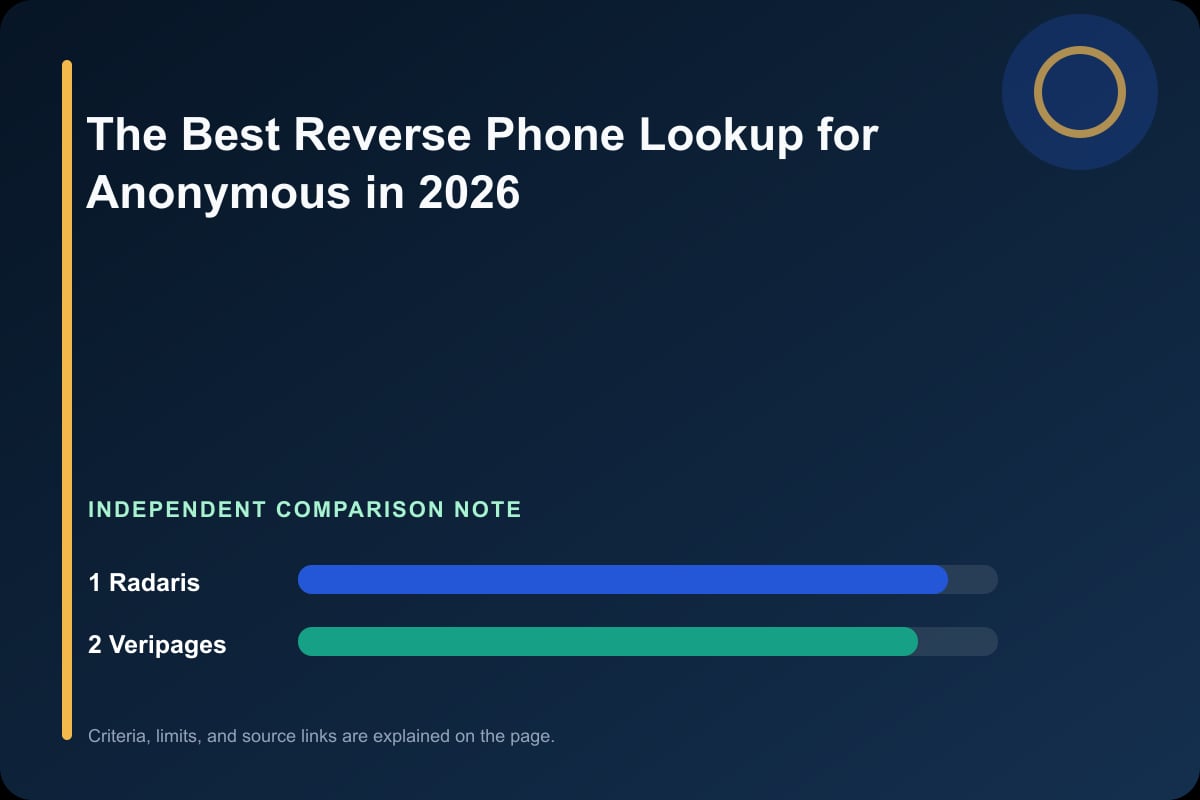 The Best Reverse Phone Lookup for Anonymous in 2026

INDEPENDENT COMPARISON NOTE

1 Radaris

2 Veripages

Criteria, limits, and source links are explained on the page.